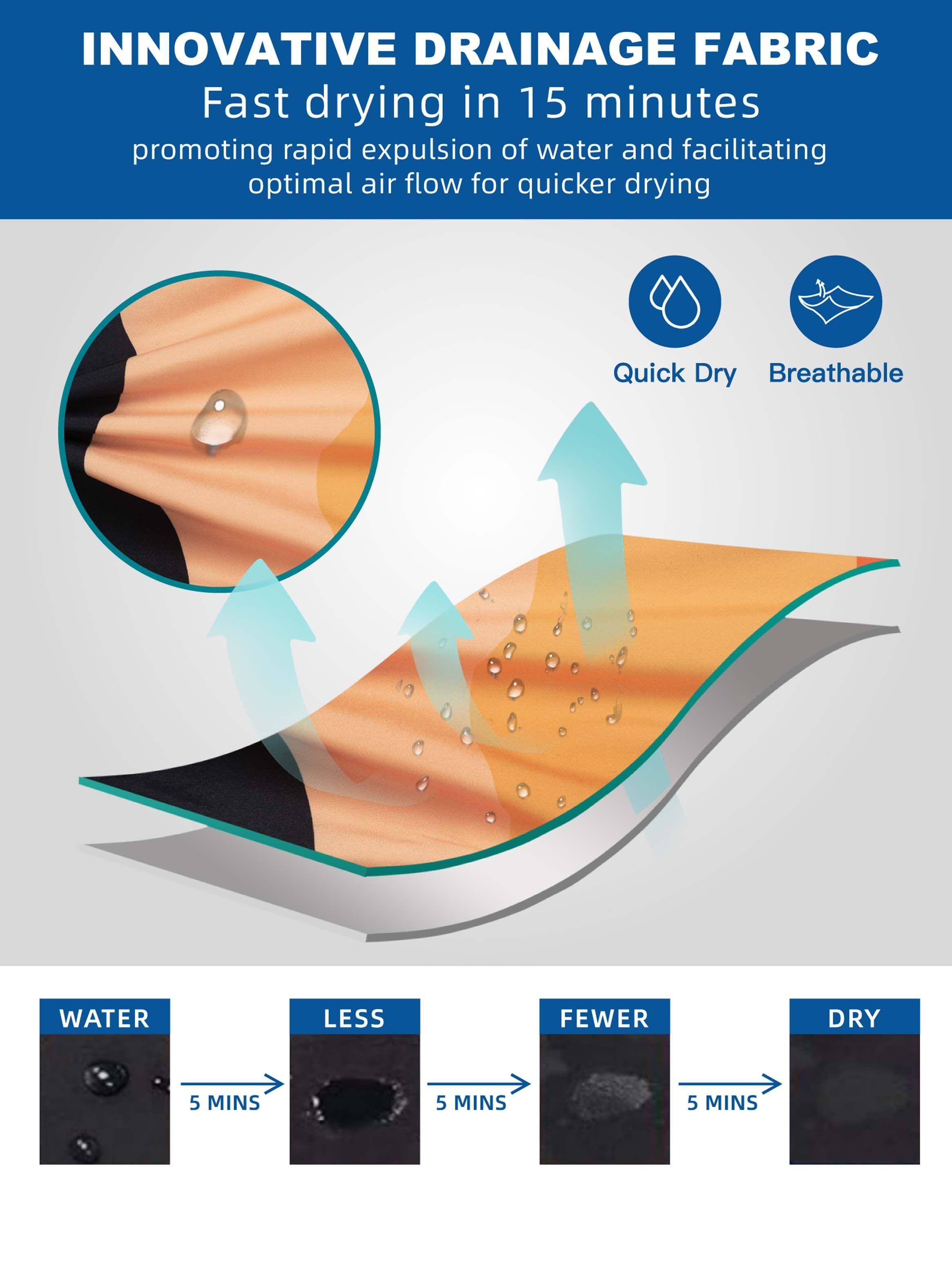 INNOVATIVE DRAINAGE FABRIC
Fast drying in 15 minutes
promoting rapid expulsion of water and facilitating optimal air flow for quicker drying

Quick Dry
Breathable

WATER
5 MINS
LESS
5 MINS
FEWER
5 MINS
DRY